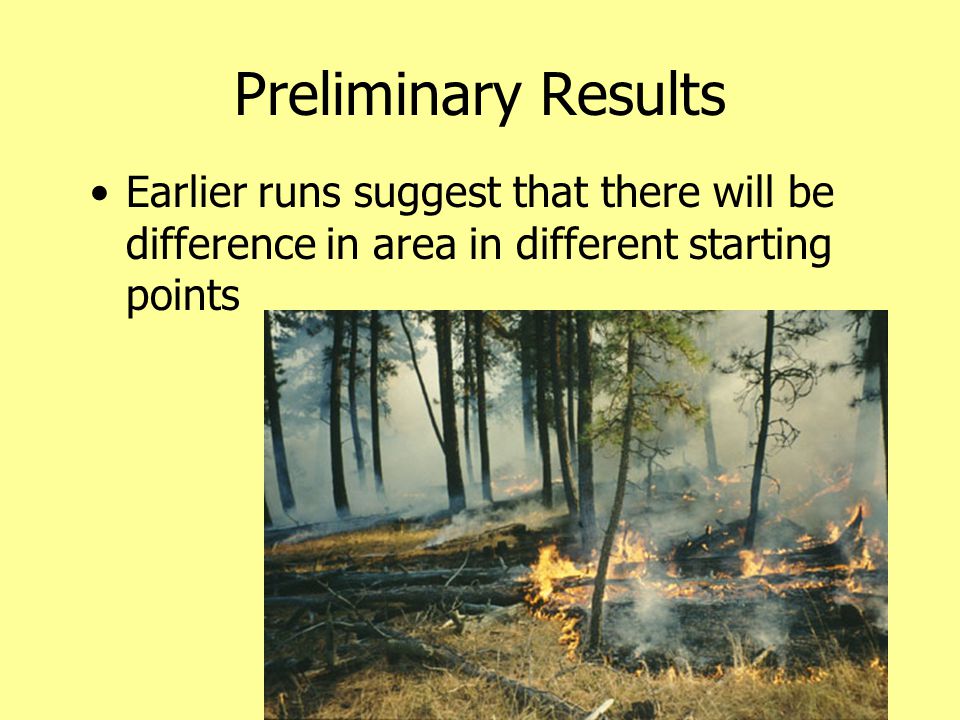 Preliminary Results

• Earlier runs suggest that there will be difference in area in different starting points